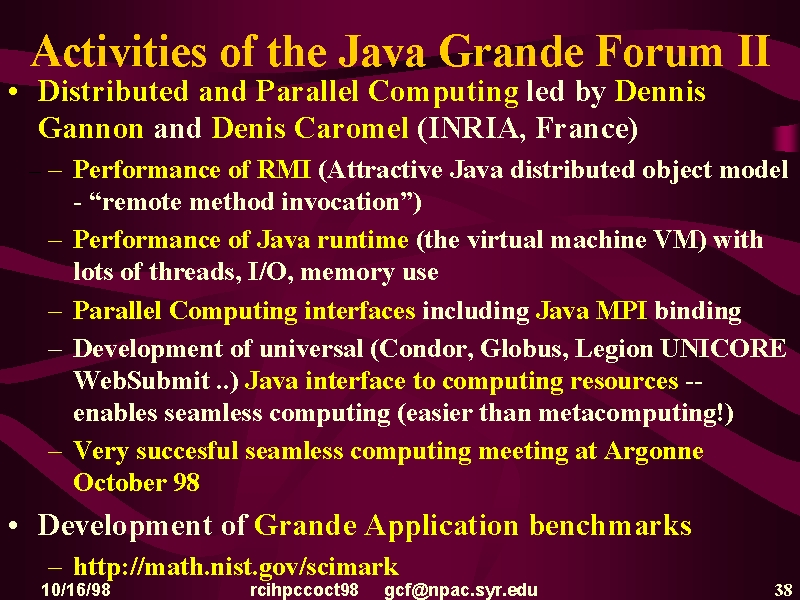 Activities of the Java Grande Forum II

• Distributed and Parallel Computing led by Dennis Gannon and Denis Caromel (INRIA, France)
– Performance of RMI (Attractive Java distributed object model - “remote method invocation”)
– Performance of Java runtime (the virtual machine VM) with lots of threads, I/O, memory use
– Parallel Computing interfaces including Java MPI binding
– Development of universal (Condor, Globus, Legion UNICORE WebSubmit ..) Java interface to computing resources -- enables seamless computing (easier than metacomputing!)
– Very succesful seamless computing meeting at Argonne October 98

• Development of Grande Application benchmarks
– http://math.nist.gov/scimark

10/16/98 rcihpccoct98 gcf@npac.syr.edu 38